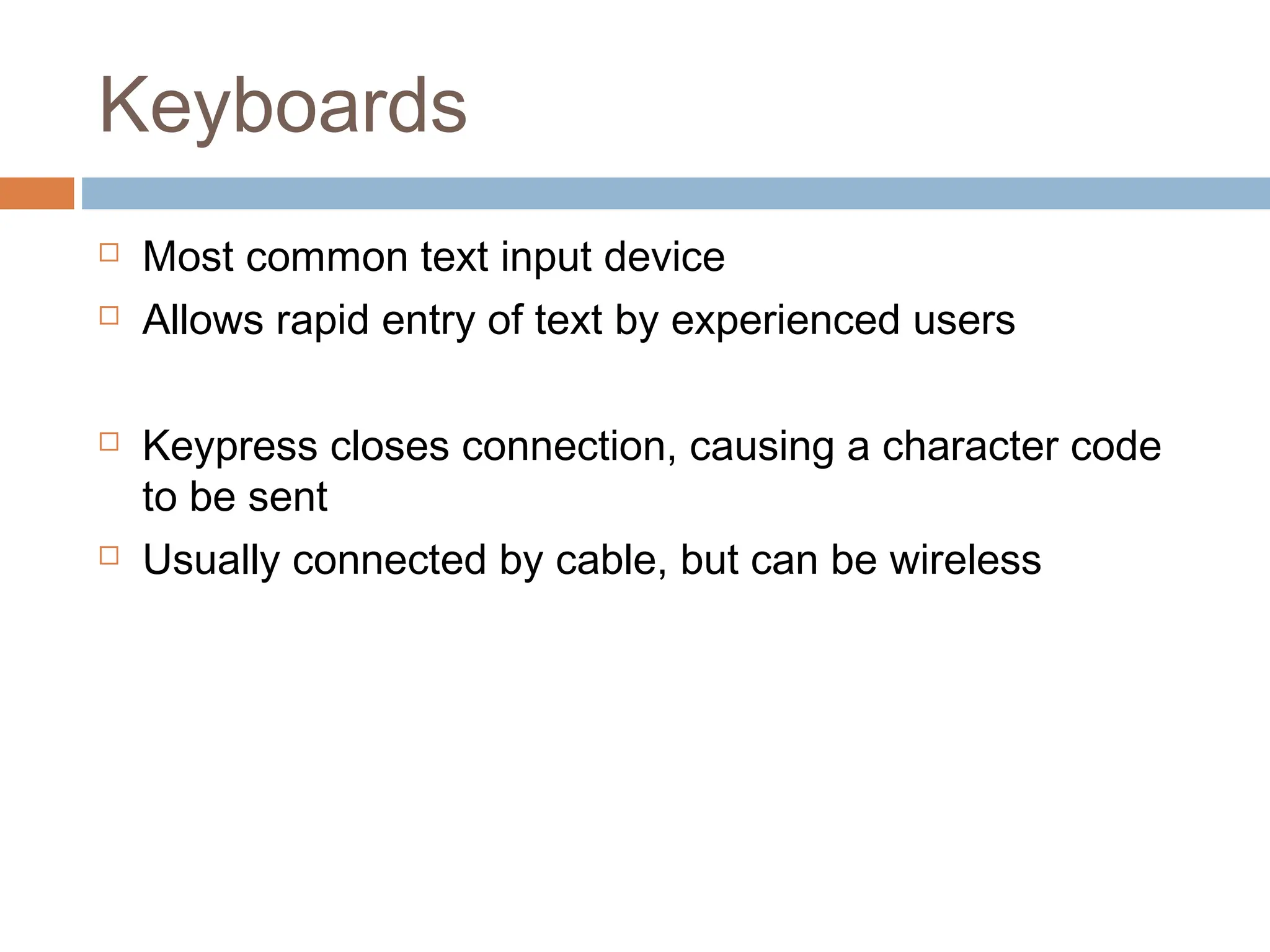 Keyboards

□ Most common text input device
□ Allows rapid entry of text by experienced users

□ Keypress closes connection, causing a character code to be sent
□ Usually connected by cable, but can be wireless